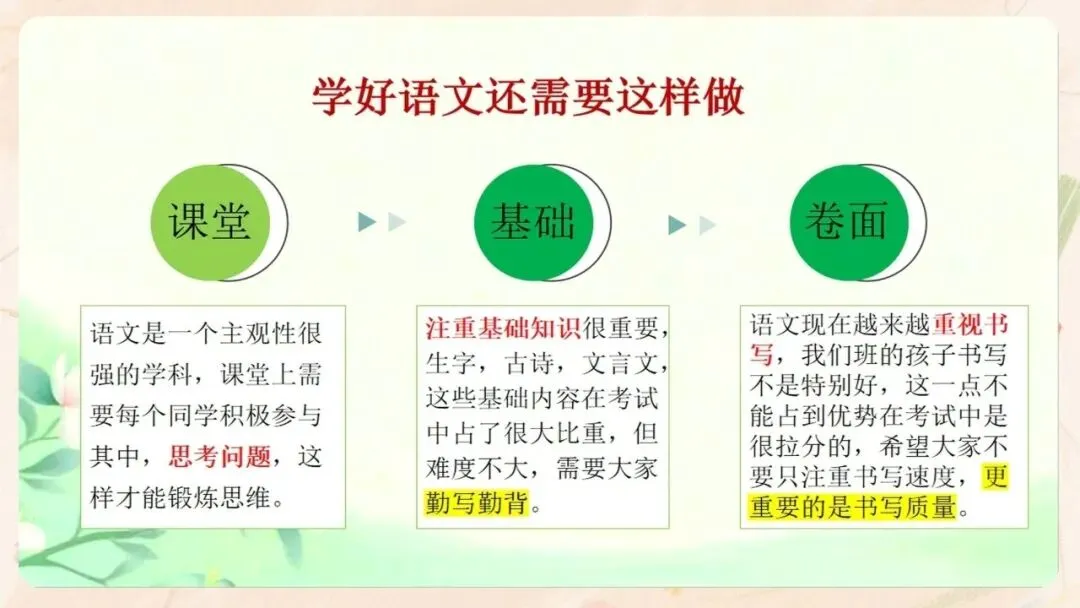 学好语文还需要这样做

课堂

语文是一个主观性很强的学科，课堂上需要每个同学积极参与其中，思考问题，这样才能锻炼思维。

基础

注重基础知识很重要，生字，古诗，文言文，这些基础内容在考试中占了很大比重，但难度不大，需要大家勤写勤背。

卷面

语文现在越来越重视书写，我们班的孩子书写不是特别好，这一点不能占到优势在考试中是很拉分的，希望大家不要只注重书写速度，更重要的是书写质量。